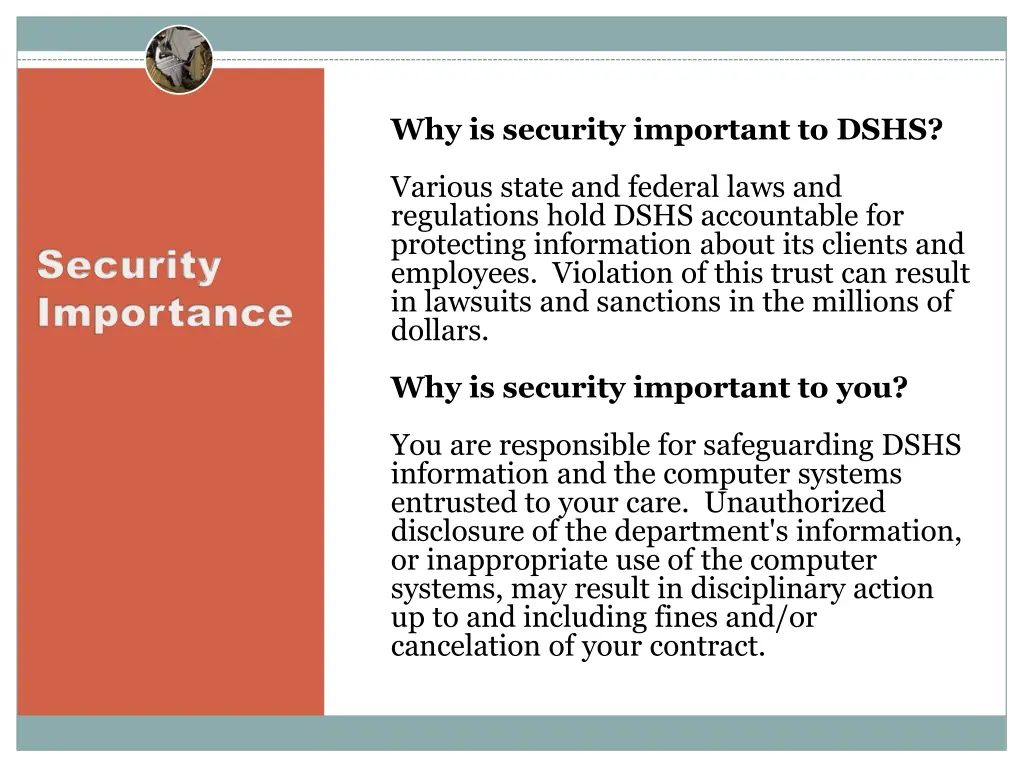 Security Importance

Why is security important to DSHS?

Various state and federal laws and regulations hold DSHS accountable for protecting information about its clients and employees. Violation of this trust can result in lawsuits and sanctions in the millions of dollars.

Why is security important to you?

You are responsible for safeguarding DSHS information and the computer systems entrusted to your care. Unauthorized disclosure of the department's information, or inappropriate use of the computer systems, may result in disciplinary action up to and including fines and/or cancelation of your contract.